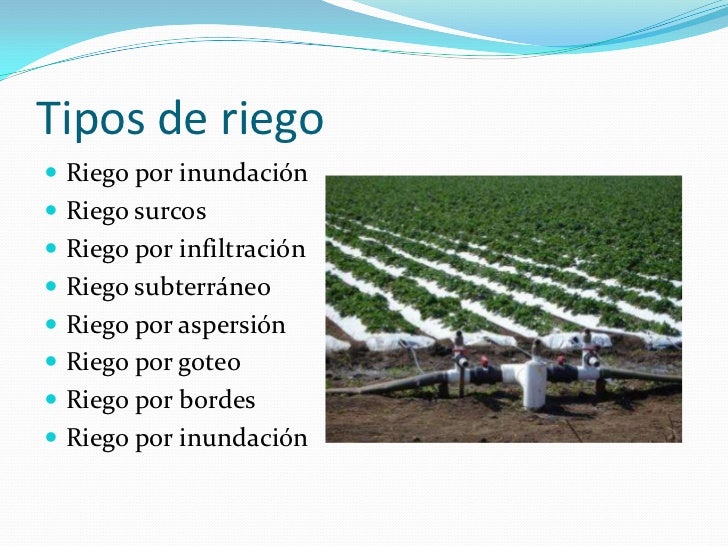 Tipos de riego

- Riego por inundación
- Riego surcos
- Riego por infiltración
- Riego subterráneo
- Riego por aspersión
- Riego por goteo
- Riego por bordes
- Riego por inundación